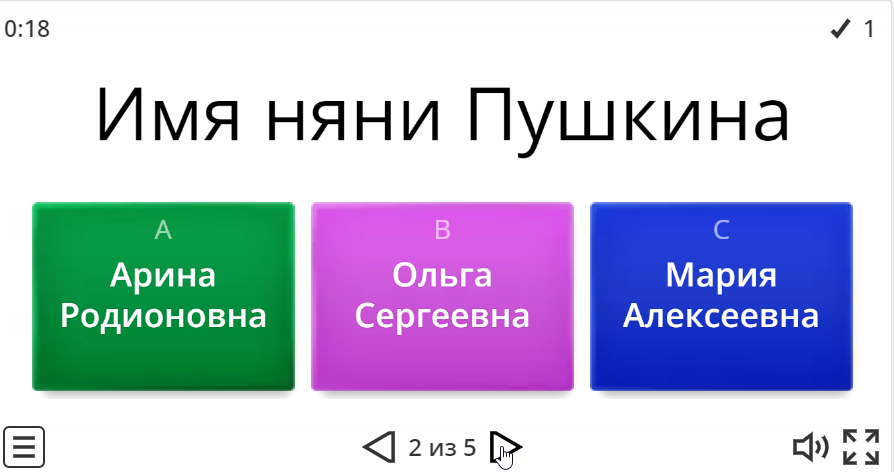 0:18

✓ 1

Имя няни Пушкина

A
Арина Родионовна

B
Ольга Сергеевна

C
Мария Алексеевна

2 из 5